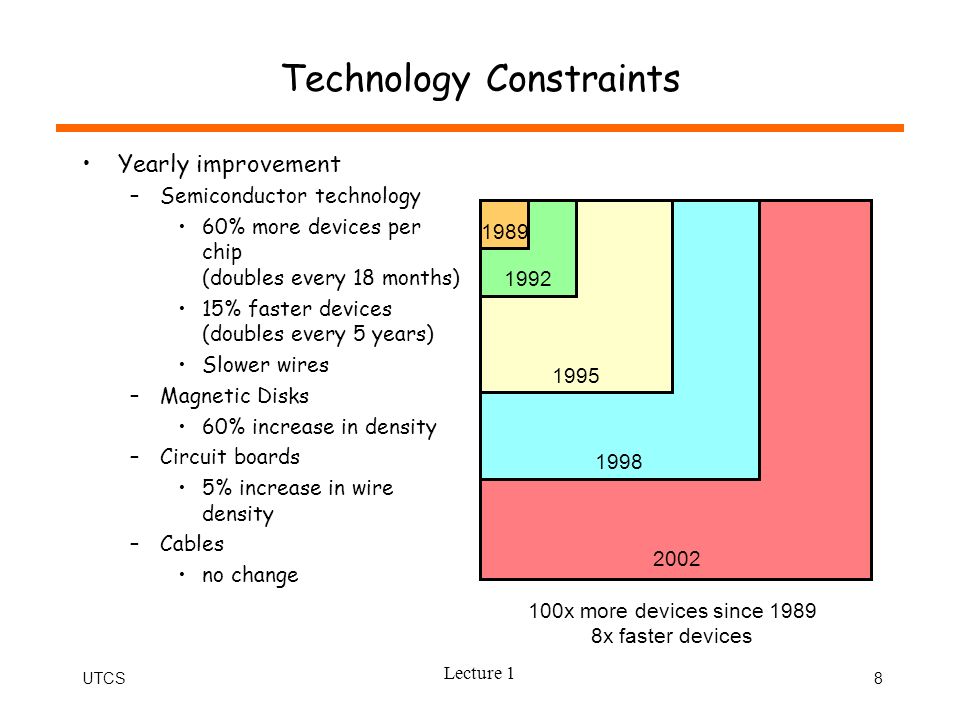 Technology Constraints

• Yearly improvement
  – Semiconductor technology
    • 60% more devices per chip (doubles every 18 months)
    • 15% faster devices (doubles every 5 years)
    • Slower wires
  – Magnetic Disks
    • 60% increase in density
  – Circuit boards
    • 5% increase in wire density
  – Cables
    • no change

1989
1992
1995
1998
2002

100x more devices since 1989
8x faster devices

UTCS
Lecture 1
8